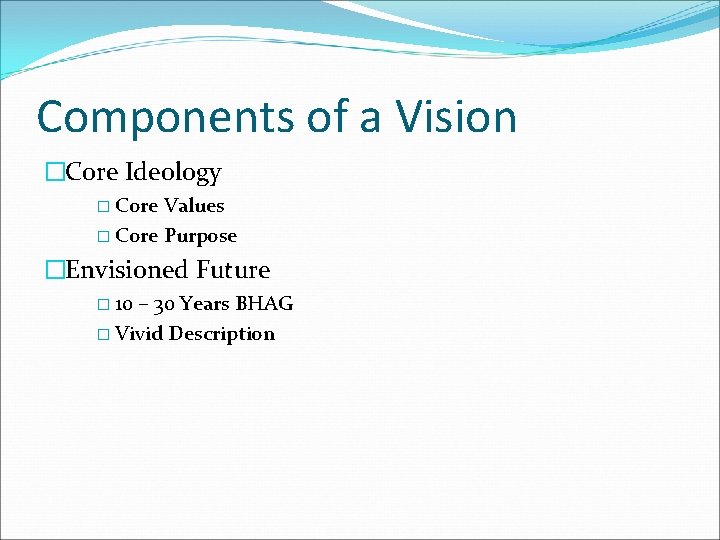 Components of a Vision

Core Ideology

Core Values

Core Purpose

Envisioned Future

10 – 30 Years BHAG

Vivid Description